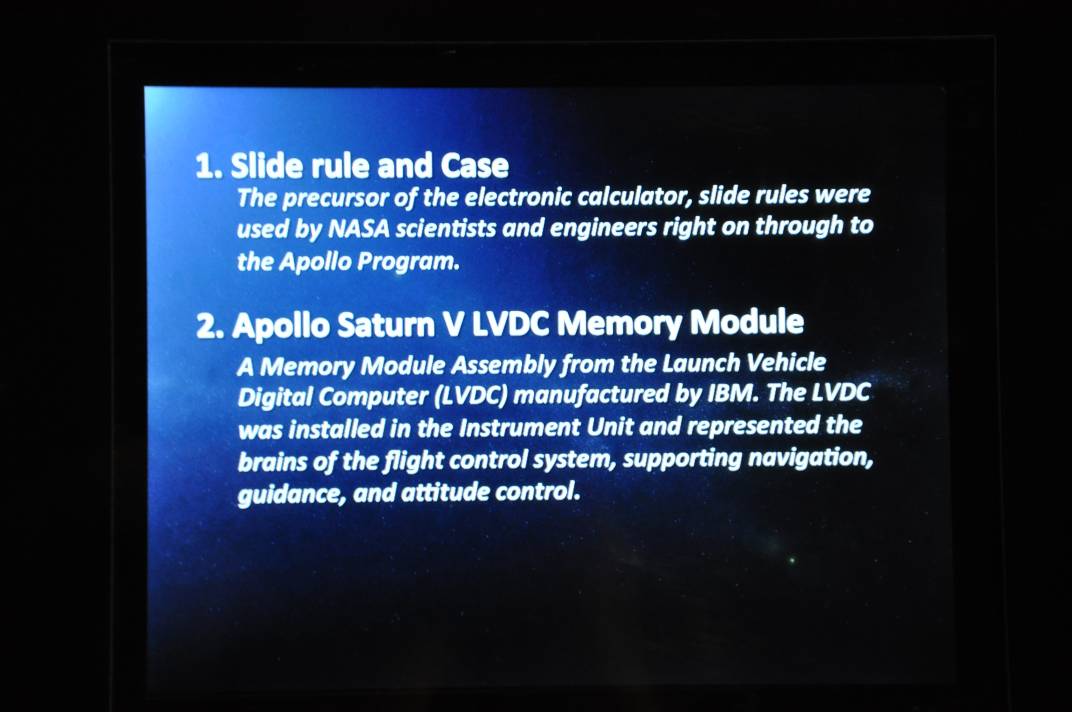 1. Slide rule and Case

The precursor of the electronic calculator, slide rules were used by NASA scientists and engineers right on through to the Apollo Program.

2. Apollo Saturn V LVDC Memory Module

A Memory Module Assembly from the Launch Vehicle Digital Computer (LVDC) manufactured by IBM. The LVDC was installed in the Instrument Unit and represented the brains of the flight control system, supporting navigation, guidance, and attitude control.